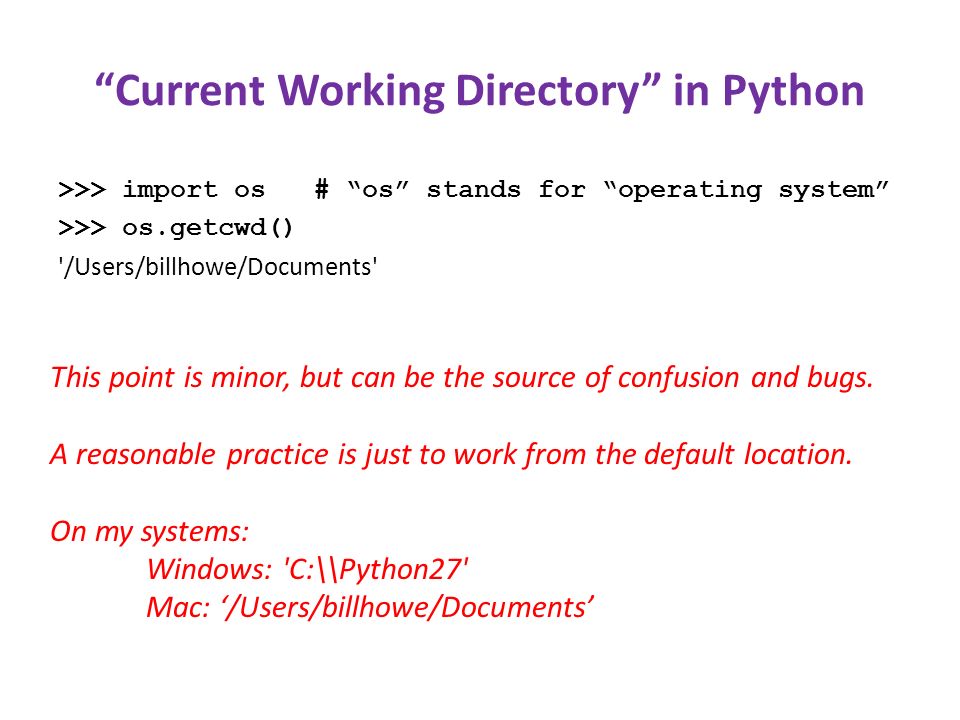 “Current Working Directory” in Python

>>> import os # “os” stands for “operating system”
>>> os.getcwd()
'/Users/billhowe/Documents'

This point is minor, but can be the source of confusion and bugs.

A reasonable practice is just to work from the default location.

On my systems:
Windows: 'C:\\Python27'
Mac: ‘/Users/billhowe/Documents’